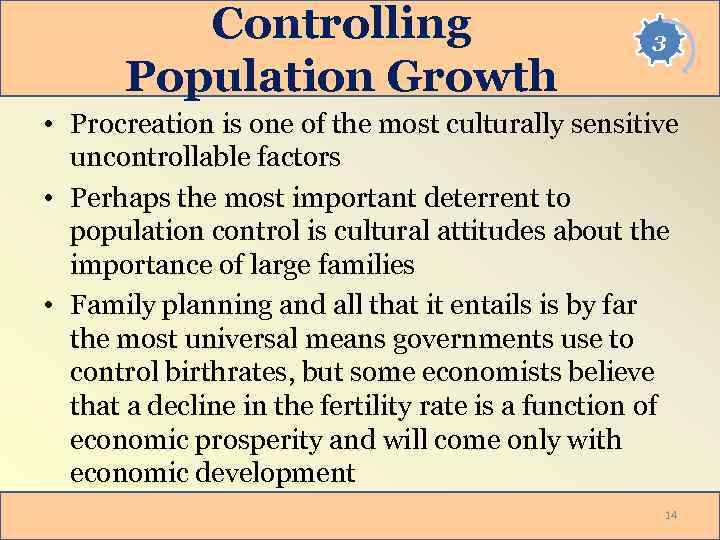 Controlling Population Growth

3

• Procreation is one of the most culturally sensitive uncontrollable factors

• Perhaps the most important deterrent to population control is cultural attitudes about the importance of large families

• Family planning and all that it entails is by far the most universal means governments use to control birthrates, but some economists believe that a decline in the fertility rate is a function of economic prosperity and will come only with economic development

14